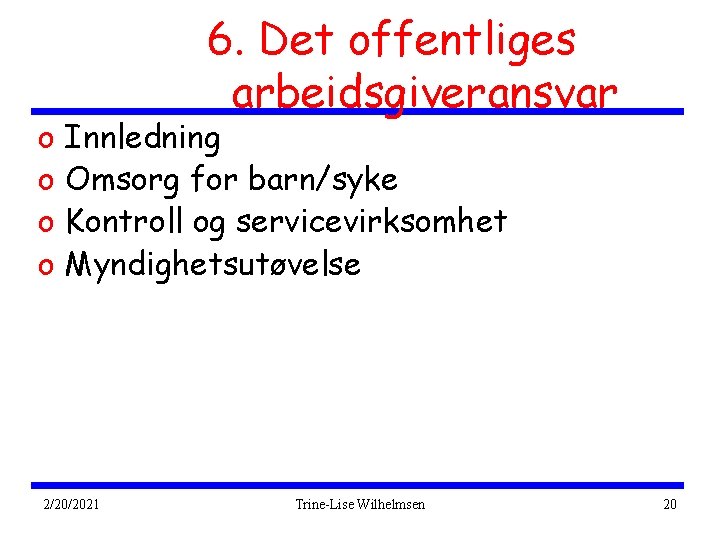 6. Det offentliges arbeidsgiveransvar

o Innledning
o Omsorg for barn/syke
o Kontroll og servicevirksomhet
o Myndighetsutøvelse

2/20/2021 Trine-Lise Wilhelmsen 20